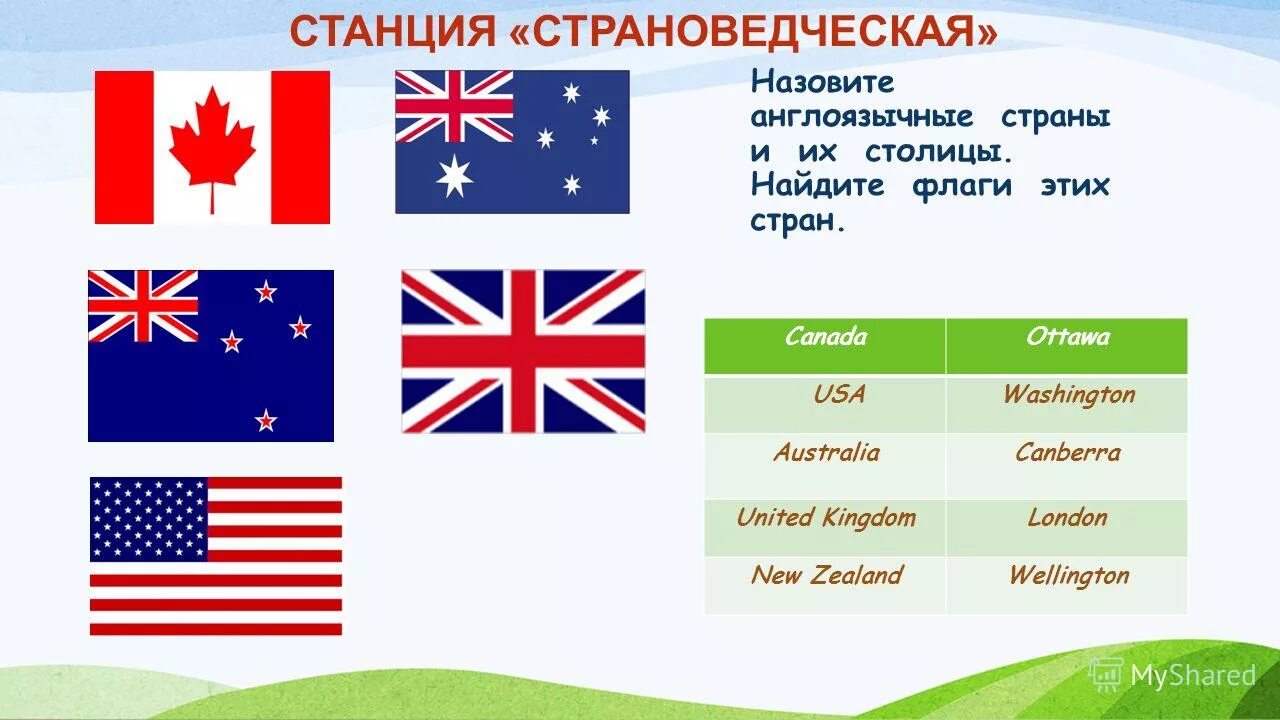 СТАНЦИЯ «СТРАНОВЕДЧЕСКАЯ»

Назовите англоязычные страны и их столицы. Найдите флаги этих стран.

| Canada | Ottawa |
|---|---|
| USA | Washington |
| Australia | Canberra |
| United Kingdom | London |
| New Zealand | Wellington |

MyShared